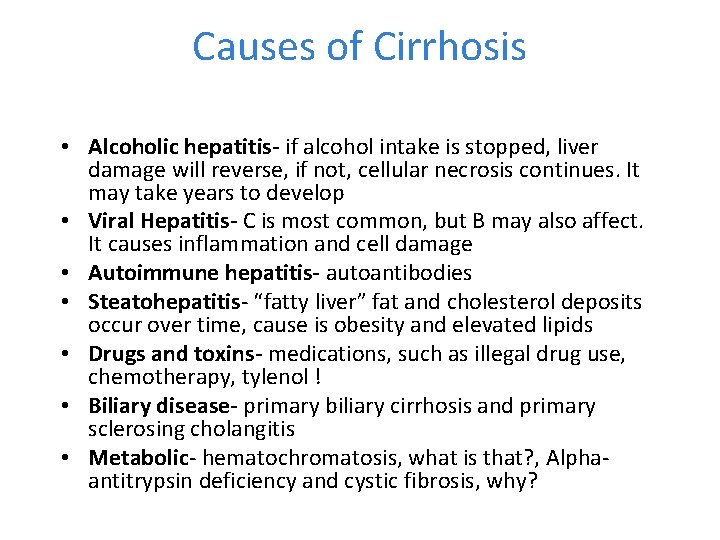 Causes of Cirrhosis

• Alcoholic hepatitis- if alcohol intake is stopped, liver damage will reverse, if not, cellular necrosis continues. It may take years to develop
• Viral Hepatitis- C is most common, but B may also affect. It causes inflammation and cell damage
• Autoimmune hepatitis- autoantibodies
• Steatohepatitis- "fatty liver" fat and cholesterol deposits occur over time, cause is obesity and elevated lipids
• Drugs and toxins- medications, such as illegal drug use, chemotherapy, tylenol !
• Biliary disease- primary biliary cirrhosis and primary sclerosing cholangitis
• Metabolic- hematochromatosis, what is that?, Alpha-antitrypsin deficiency and cystic fibrosis, why?